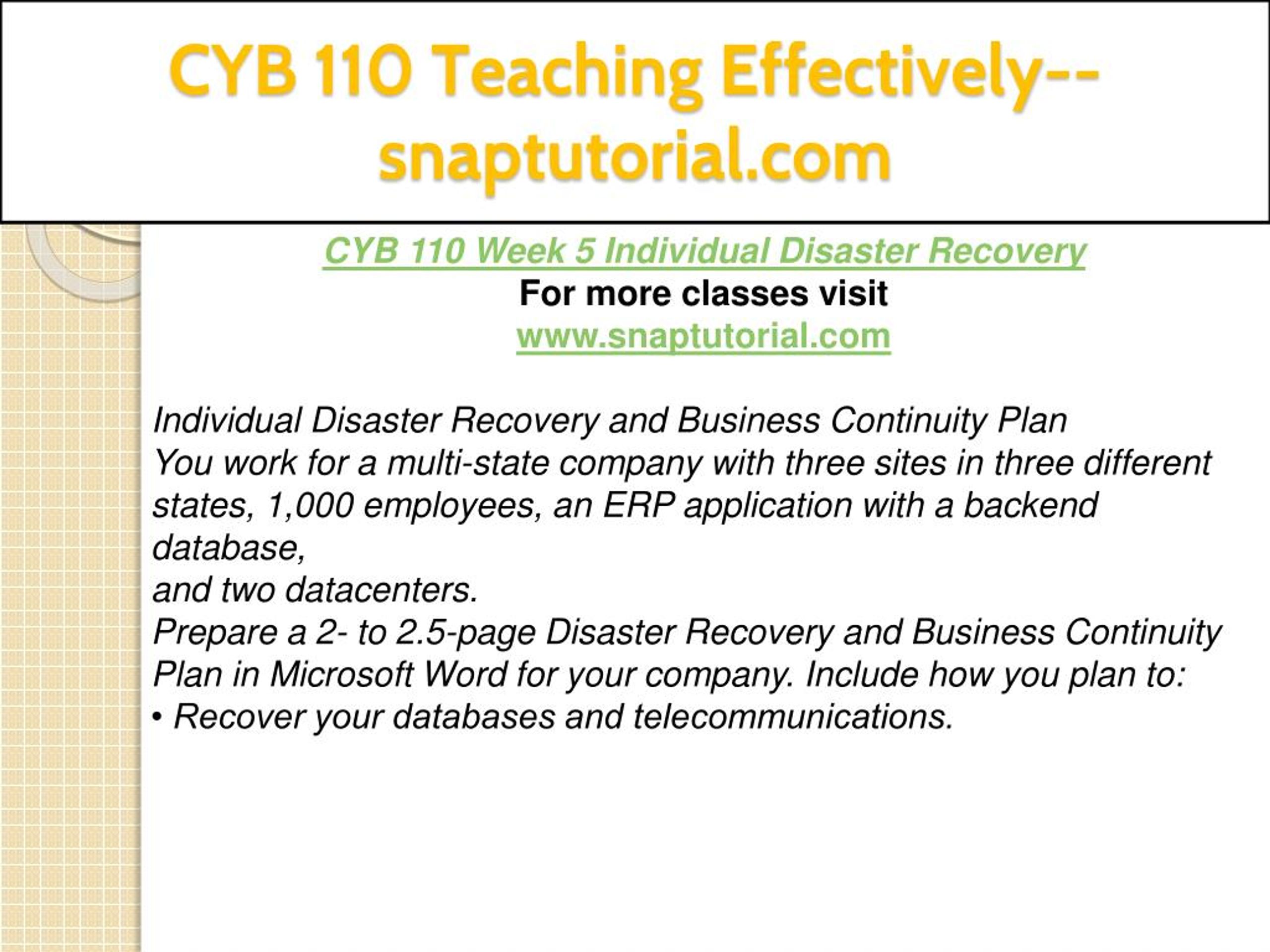 CYB 110 Teaching Effectively--snaptutorial.com

CYB 110 Week 5 Individual Disaster Recovery
For more classes visit
www.snaptutorial.com

Individual Disaster Recovery and Business Continuity Plan
You work for a multi-state company with three sites in three different states, 1,000 employees, an ERP application with a backend database,
and two datacenters.
Prepare a 2- to 2.5-page Disaster Recovery and Business Continuity Plan in Microsoft Word for your company. Include how you plan to:
• Recover your databases and telecommunications.